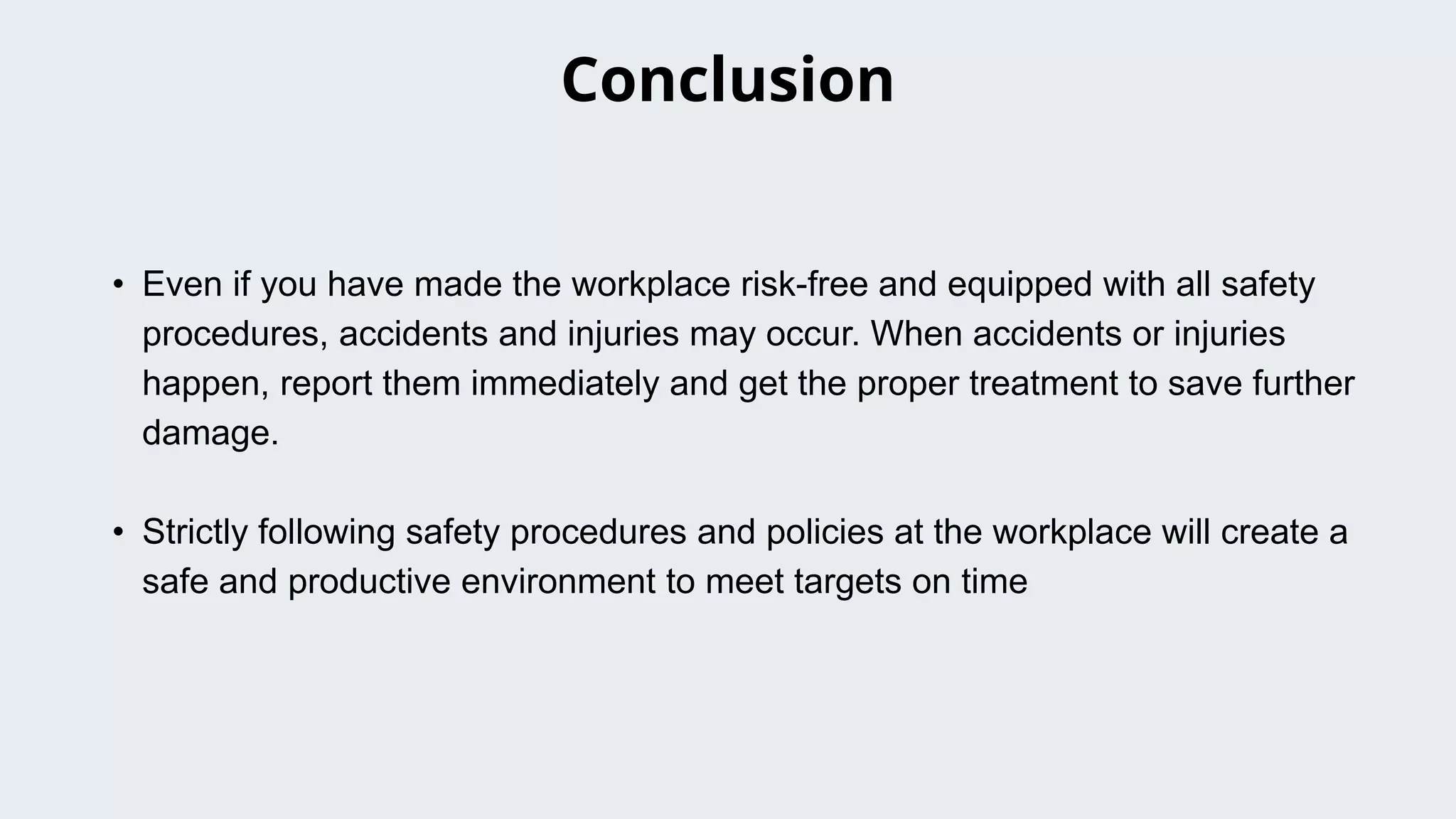 Conclusion

• Even if you have made the workplace risk-free and equipped with all safety procedures, accidents and injuries may occur. When accidents or injuries happen, report them immediately and get the proper treatment to save further damage.

• Strictly following safety procedures and policies at the workplace will create a safe and productive environment to meet targets on time